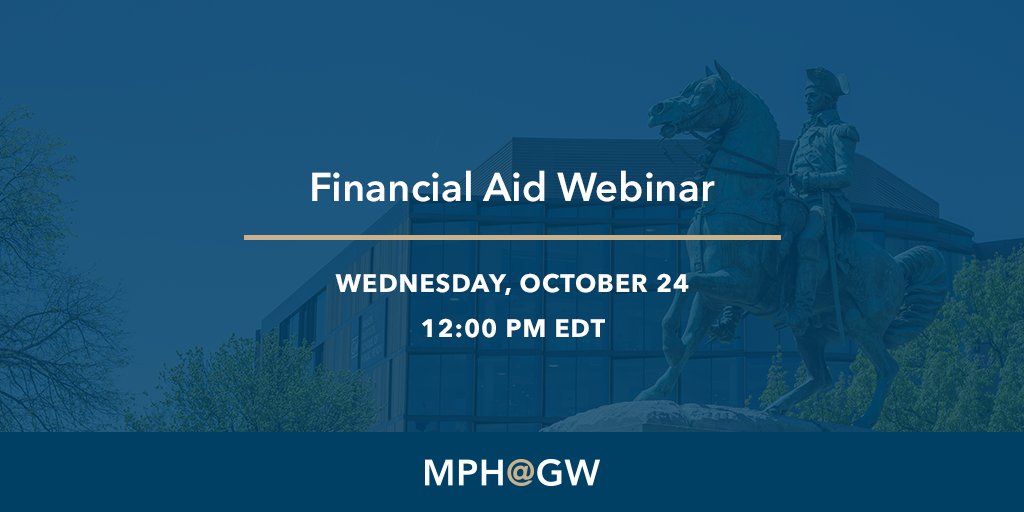 Financial Aid Webinar

WEDNESDAY, OCTOBER 24

12:00 PM EDT

MPH@GW